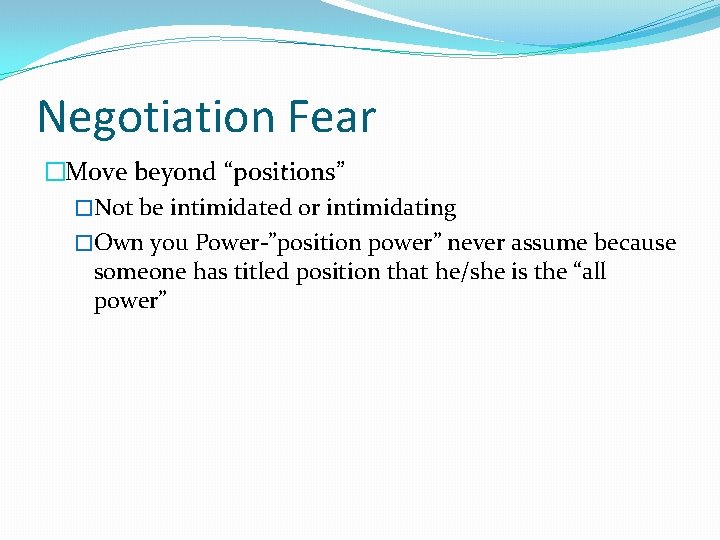 Negotiation Fear

□Move beyond “positions”

□Not be intimidated or intimidating

□Own you Power-”position power” never assume because someone has titled position that he/she is the “all power”